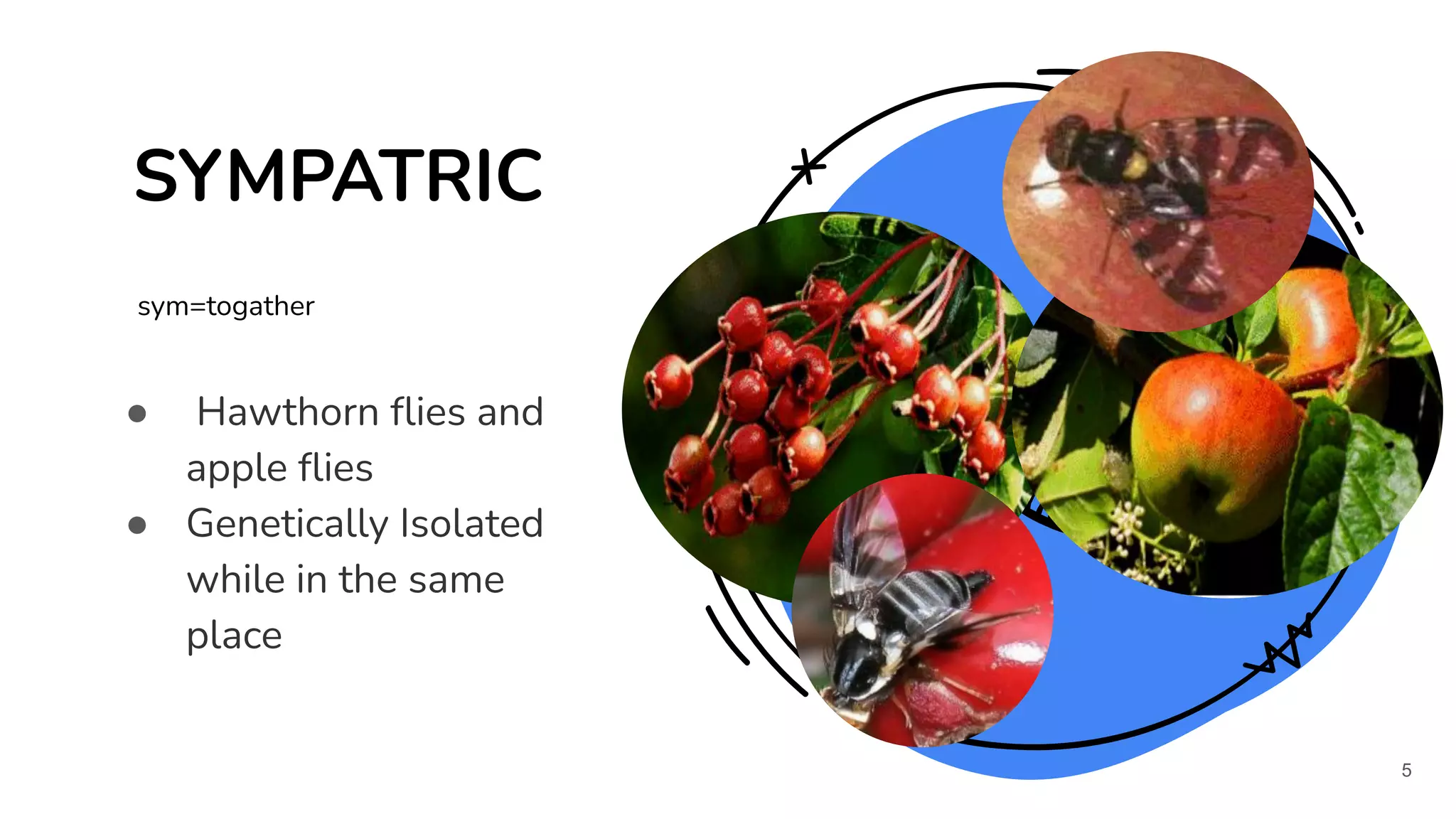 SYMPATRIC

sym=togather

● Hawthorn flies and apple flies
● Genetically Isolated while in the same place

5